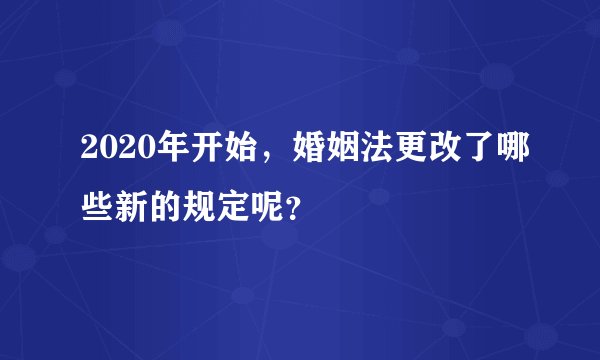 2020年开始，婚姻法更改了哪些新的规定呢?